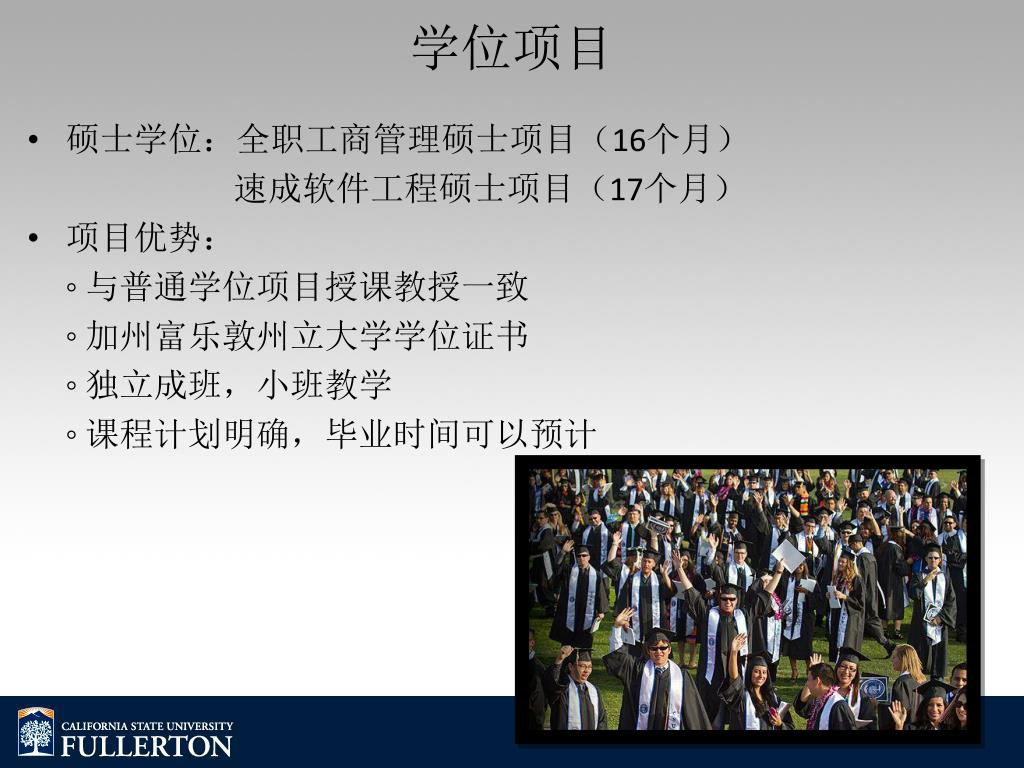 学位项目

• 硕士学位：全职工商管理硕士项目（16个月）
速成软件工程硕士项目（17个月）

• 项目优势：
◦ 与普通学位项目授课教授一致
◦ 加州富乐敦州立大学学位证书
◦ 独立成班，小班教学
◦ 课程计划明确，毕业时间可以预计

CALIFORNIA STATE UNIVERSITY
FULLERTON